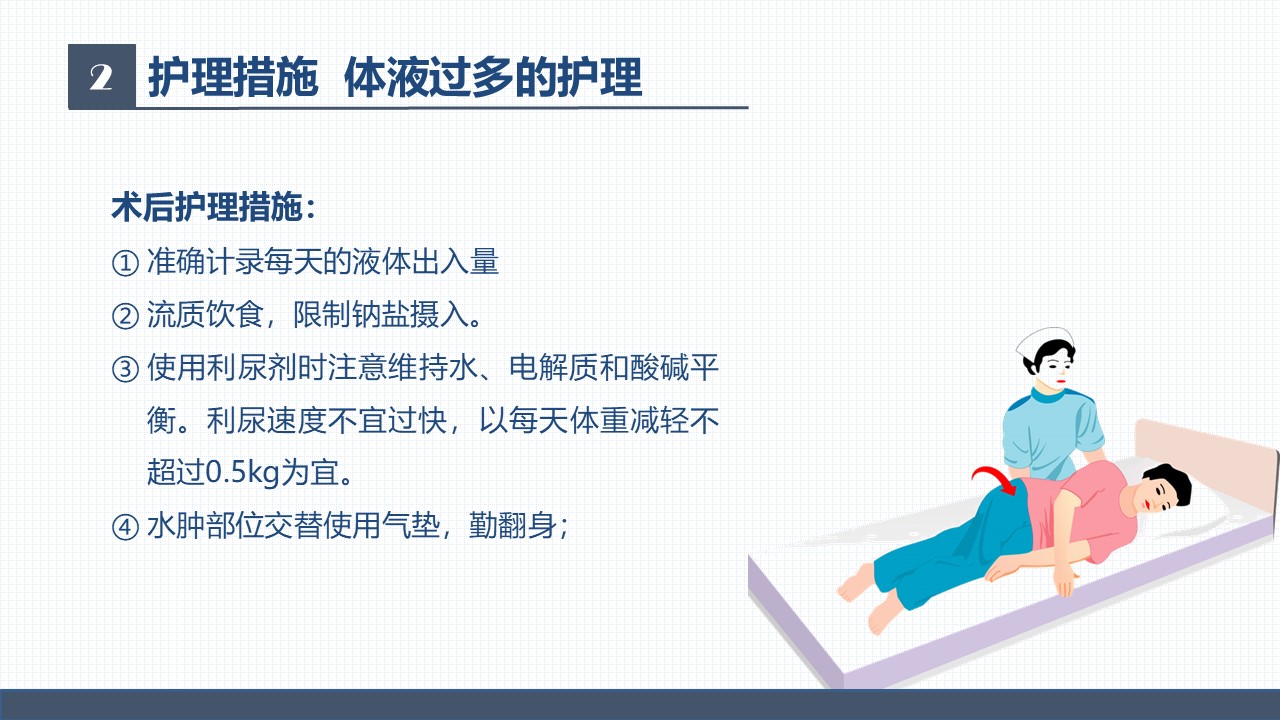 2 护理措施 体液过多的护理

术后护理措施：

① 准确计录每天的液体出入量

② 流质饮食，限制钠盐摄入。

③ 使用利尿剂时注意维持水、电解质和酸碱平衡。利尿速度不宜过快，以每天体重减轻不超过0.5kg为宜。

④ 水肿部位交替使用气垫，勤翻身；